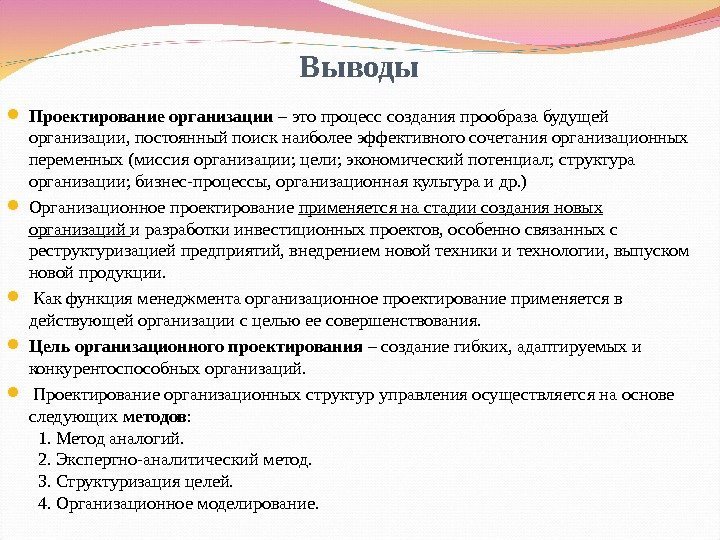 Выводы

Проектирование организации – это процесс создания прообраза будущей организации, постоянный поиск наиболее эффективного сочетания организационных переменных (миссия организации; цели; экономический потенциал; структура организации; бизнес-процессы, организационная культура и др.)

Организационное проектирование применяется на стадии создания новых организаций и разработки инвестиционных проектов, особенно связанных с реструктуризацией предприятий, внедрением новой техники и технологии, выпуском новой продукции.

Как функция менеджмента организационное проектирование применяется в действующей организации с целью ее совершенствования.

Цель организационного проектирования – создание гибких, адаптируемых и конкурентоспособных организаций.

Проектирование организационных структур управления осуществляется на основе следующих методов:
1. Метод аналогий.
2. Экспертно-аналитический метод.
3. Структуризация целей.
4. Организационное моделирование.